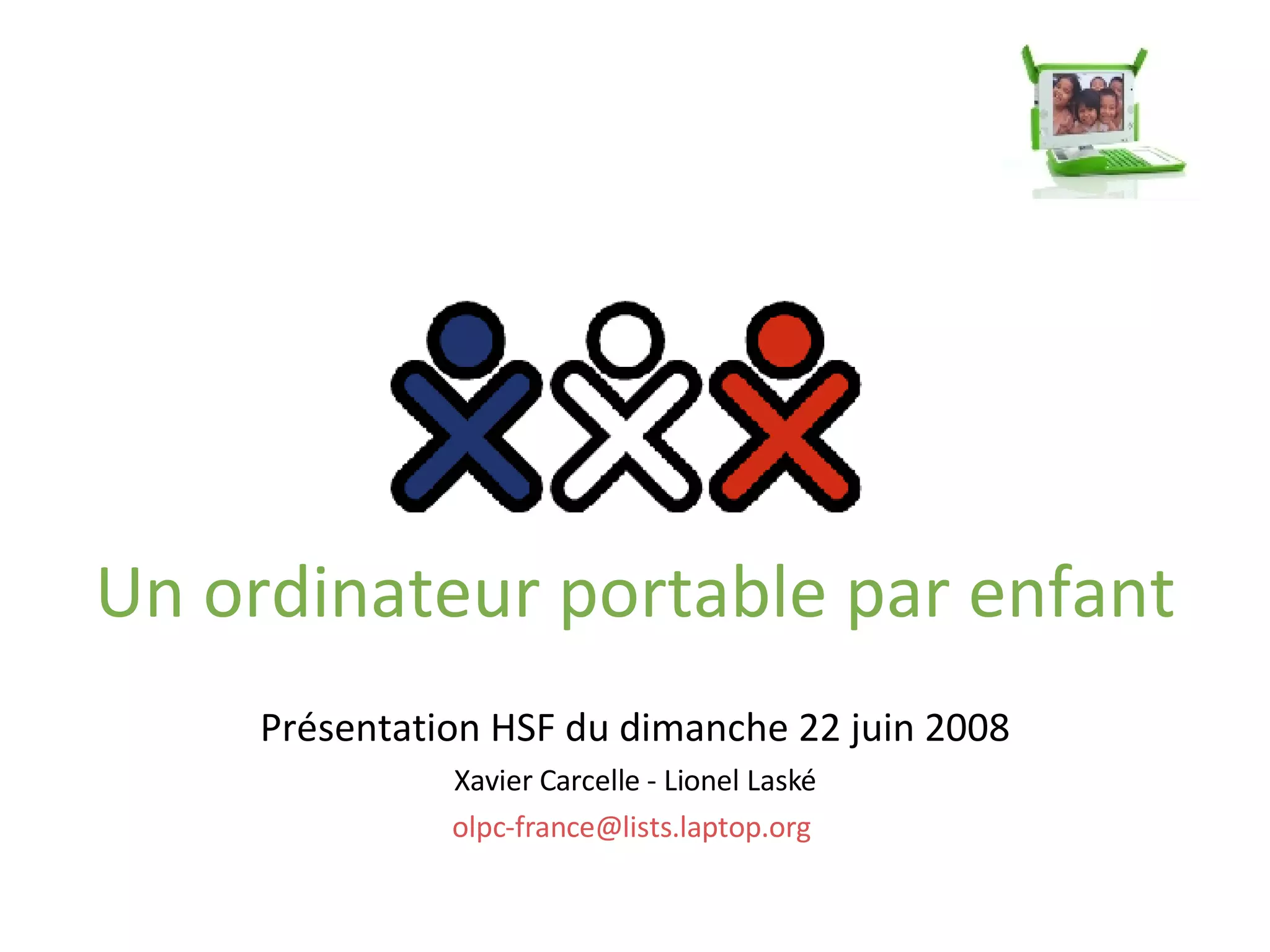 Un ordinateur portable par enfant

Présentation HSF du dimanche 22 juin 2008

Xavier Carcelle - Lionel Laské

olpc-france@lists.laptop.org